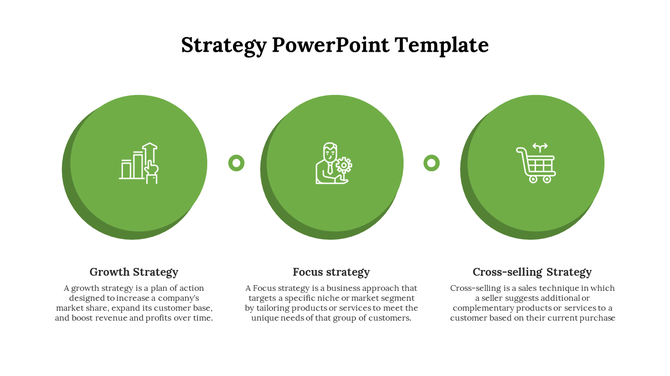 Strategy PowerPoint Template

Growth Strategy

A growth strategy is a plan of action designed to increase a company's market share, expand its customer base, and boost revenue and profits over time.

Focus strategy

A Focus strategy is a business approach that targets a specific niche or market segment by tailoring products or services to meet the unique needs of that group of customers.

Cross-selling Strategy

Cross-selling is a sales technique in which a seller suggests additional or complementary products or services to a customer based on their current purchase